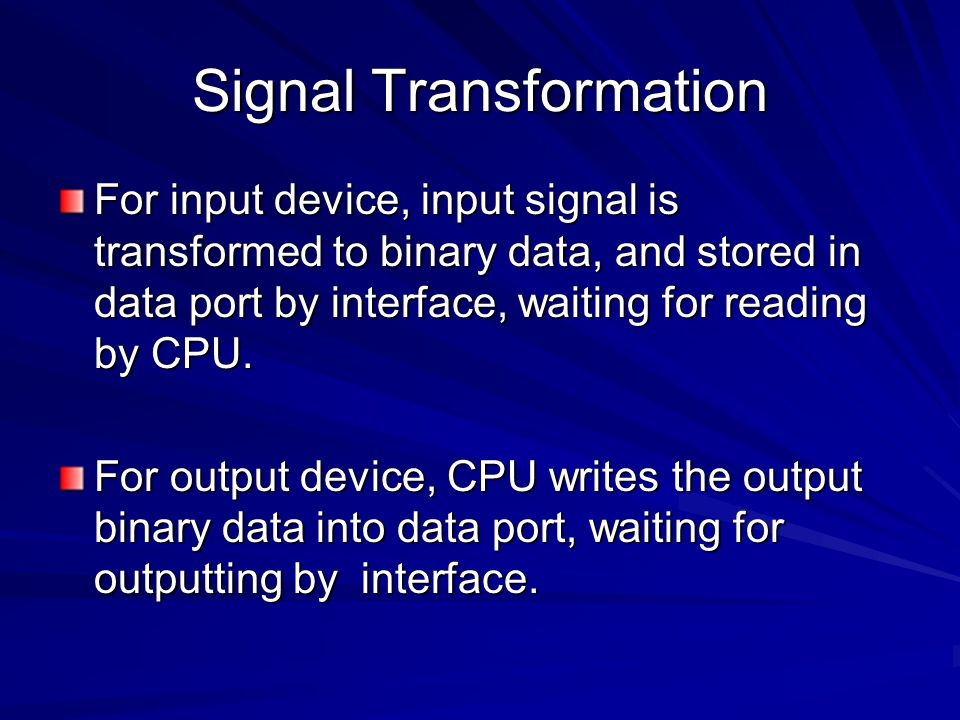 Signal Transformation

For input device, input signal is transformed to binary data, and stored in data port by interface, waiting for reading by CPU.

For output device, CPU writes the output binary data into data port, waiting for outputting by  interface.